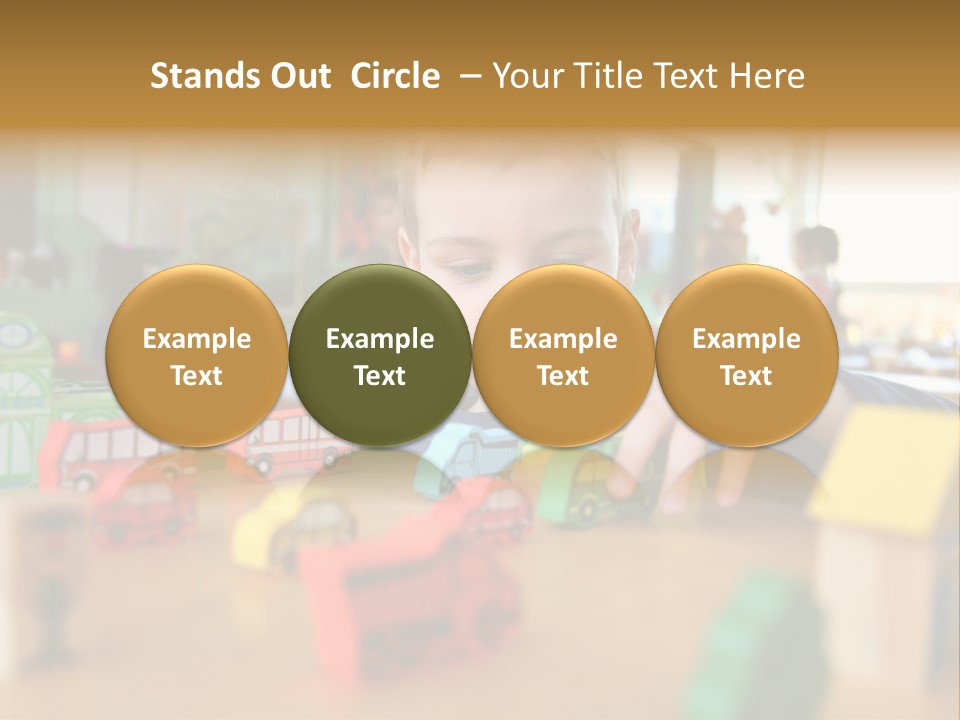 Stands Out Circle – Your Title Text Here

Example Text

Example Text

Example Text

Example Text